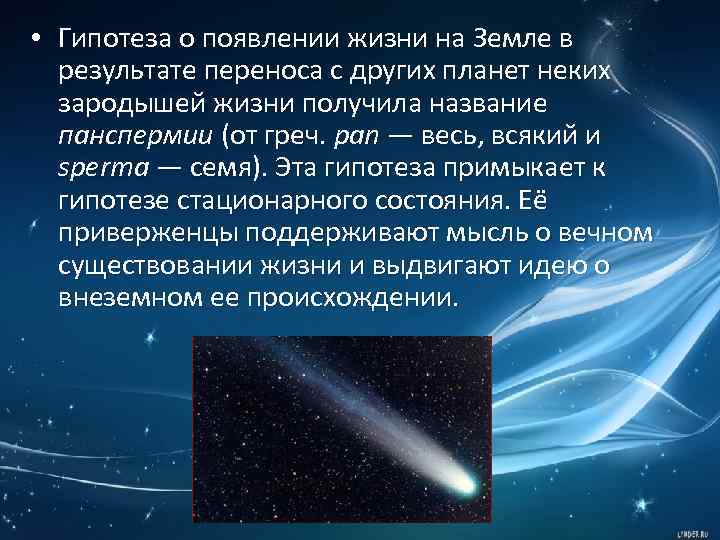 • Гипотеза о появлении жизни на Земле в результате переноса с других планет неких зародышей жизни получила название панспермии (от греч. pan — весь, всякий и sperma — семя). Эта гипотеза примыкает к гипотезе стационарного состояния. Её приверженцы поддерживают мысль о вечном существовании жизни и выдвигают идею о внеземном ее происхождении.

LINDER.RU